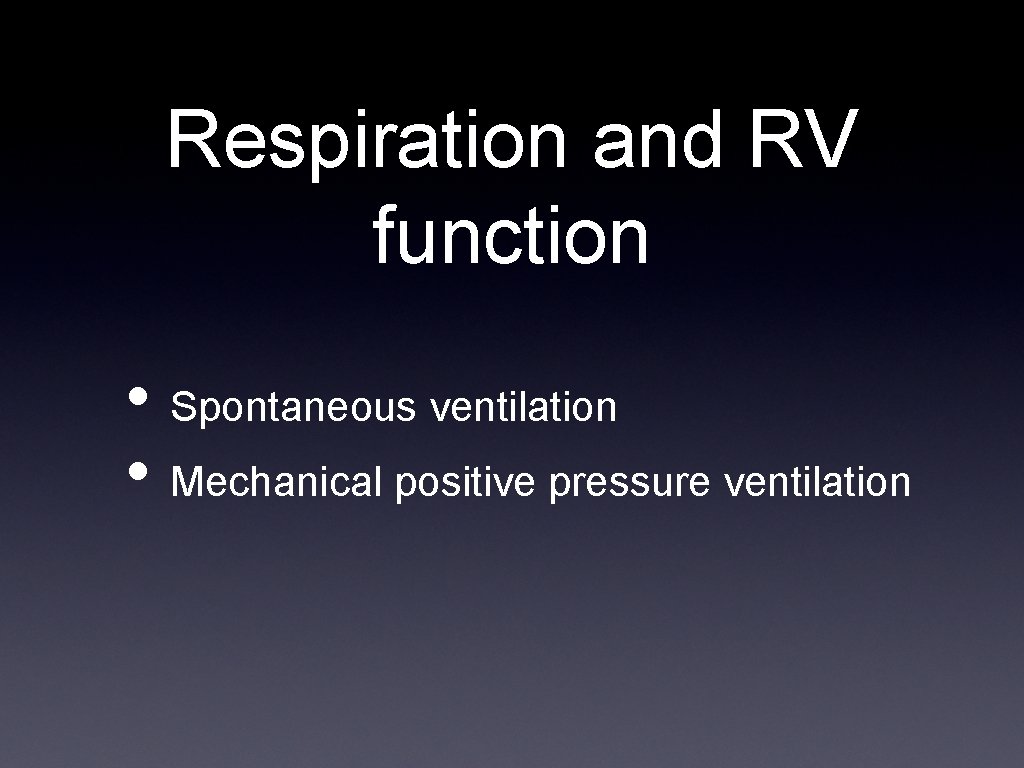 Respiration and RV function

• Spontaneous ventilation
• Mechanical positive pressure ventilation